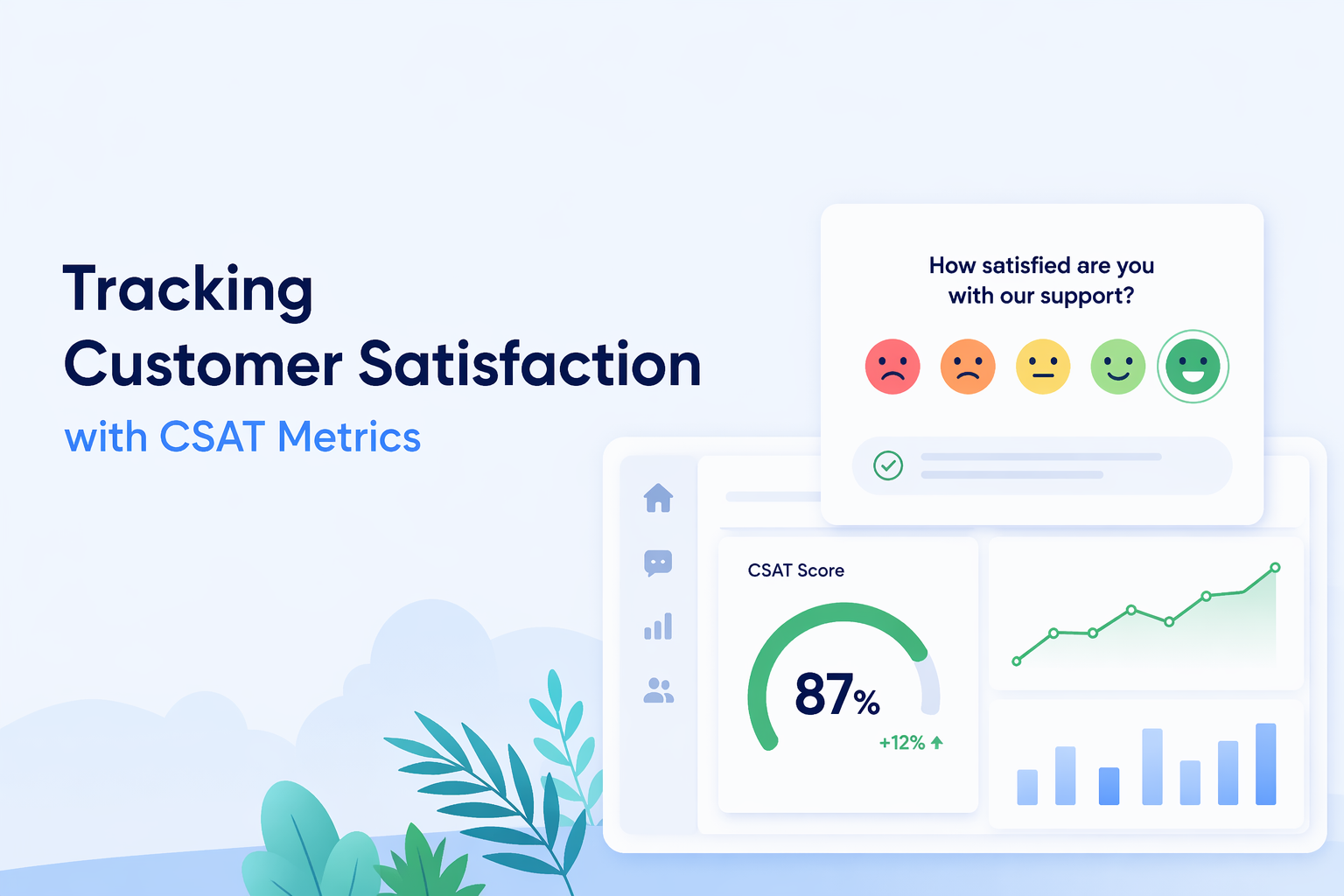 Tracking
Customer Satisfaction
with CSAT Metrics

How satisfied are you with our support?

CSAT Score

87%

+12%